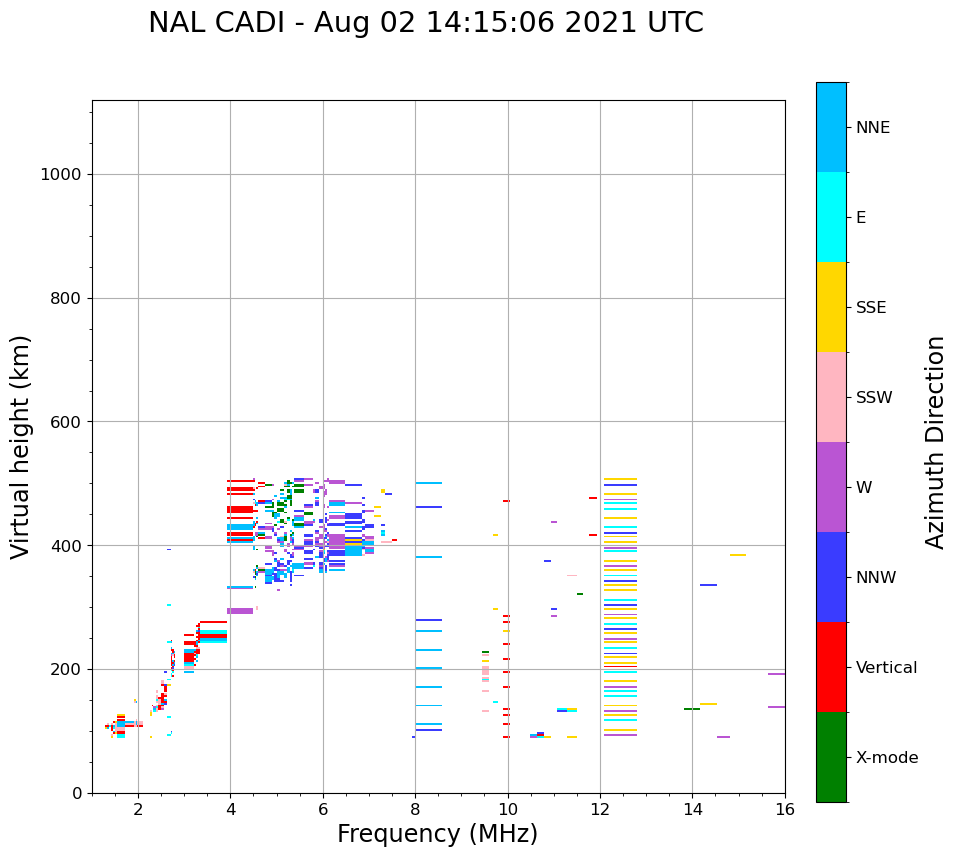 NAL CADI - Aug 02 14:15:06 2021 UTC

Virtual height (km)

1000
800
600
400
200
0

2
4
6
8
10
12
14
16

Frequency (MHz)

NNE
E
SSE
SSW
W
NNW
Vertical
X-mode

Azimuth Direction